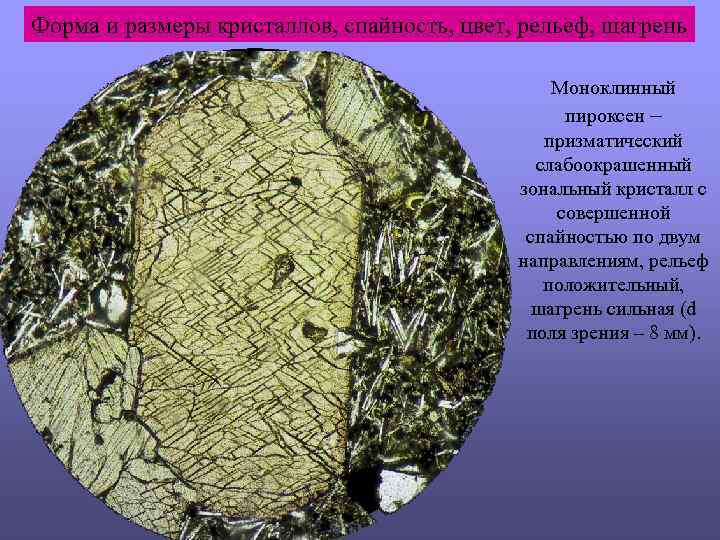 Форма и размеры кристаллов, спайность, цвет, рельеф, шагрень

Моноклинный пироксен – призматический слабоокрашенный зональный кристалл с совершенной спайностью по двум направлениям, рельеф положительный, шагрень сильная (d поля зрения – 8 мм).